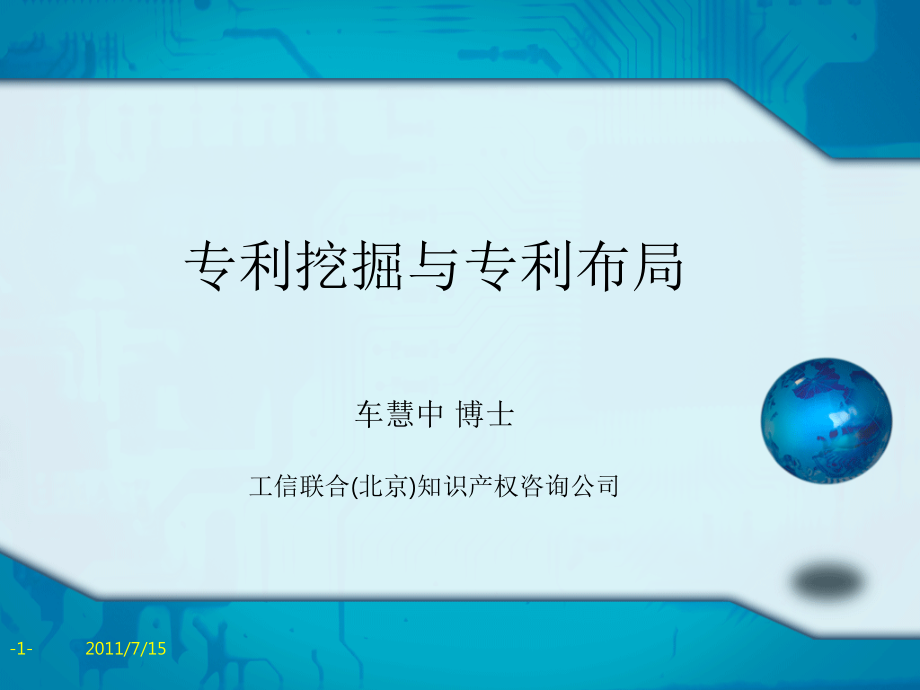 专利挖掘与专利布局

车慧中 博士

工信联合(北京)知识产权咨询公司

-1- 2011/7/15